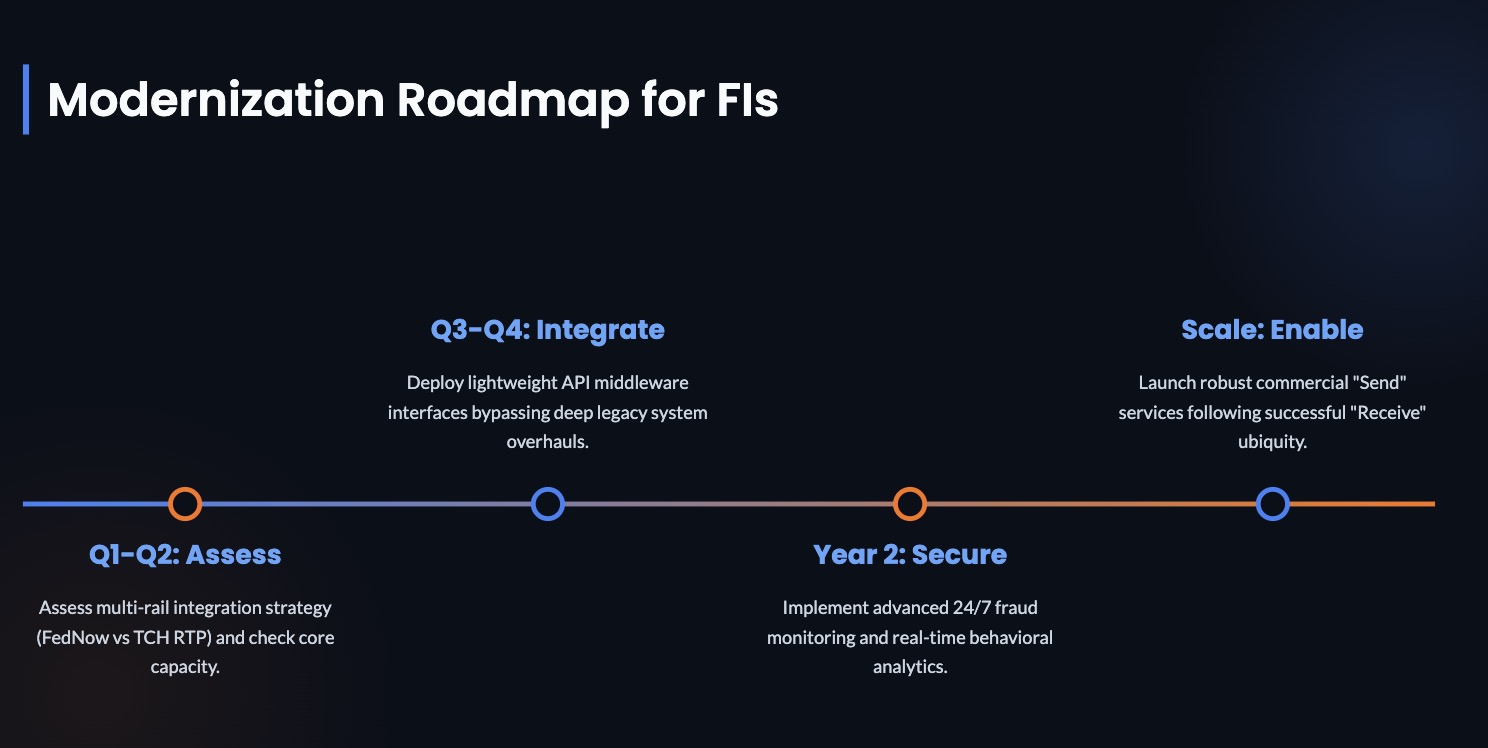 Modernization Roadmap for FIs

Q1-Q2: Assess

Assess multi-rail integration strategy (FedNow vs TCH RTP) and check core capacity.

Q3-Q4: Integrate

Deploy lightweight API middleware interfaces bypassing deep legacy system overhauls.

Year 2: Secure

Implement advanced 24/7 fraud monitoring and real-time behavioral analytics.

Scale: Enable

Launch robust commercial "Send" services following successful "Receive" ubiquity.